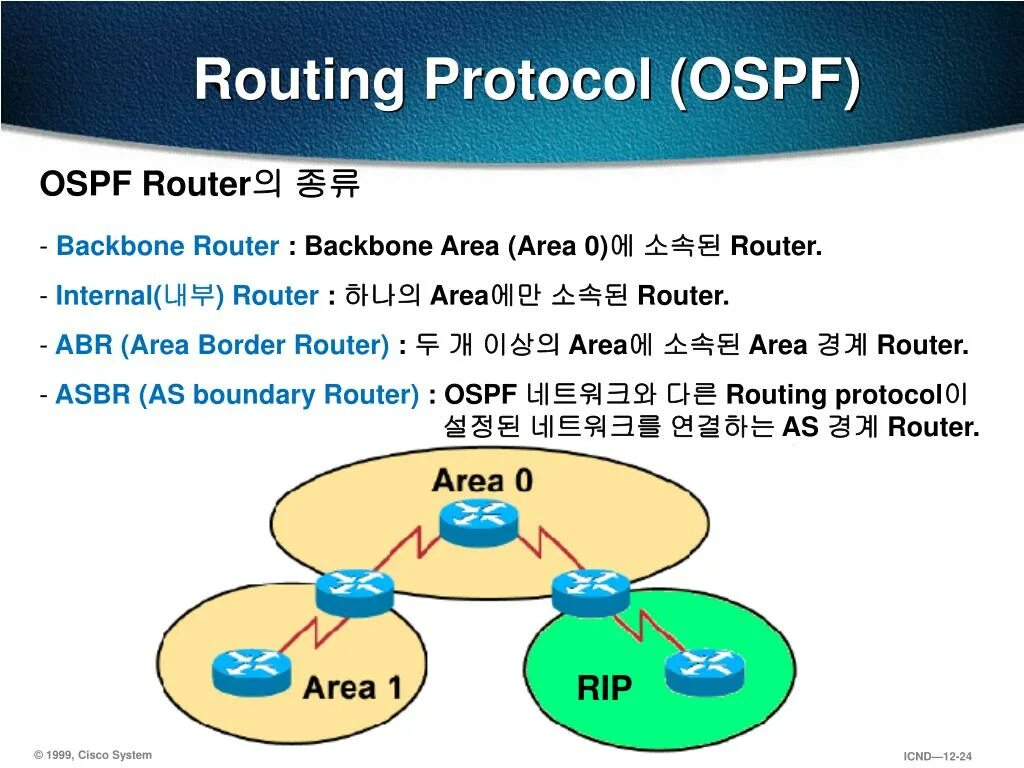 Routing Protocol (OSPF)

OSPF Router의 종류

- Backbone Router : Backbone Area (Area 0)에 소속된 Router.

- Internal(내부) Router : 하나의 Area에만 소속된 Router.

- ABR (Area Border Router) : 두 개 이상의 Area에 소속된 Area 경계 Router.

- ASBR (AS boundary Router) : OSPF 네트워크와 다른 Routing protocol이 설정된 네트워크를 연결하는 AS 경계 Router.

Area 0

Area 1

RIP

© 1999, Cisco System

ICND—12-24